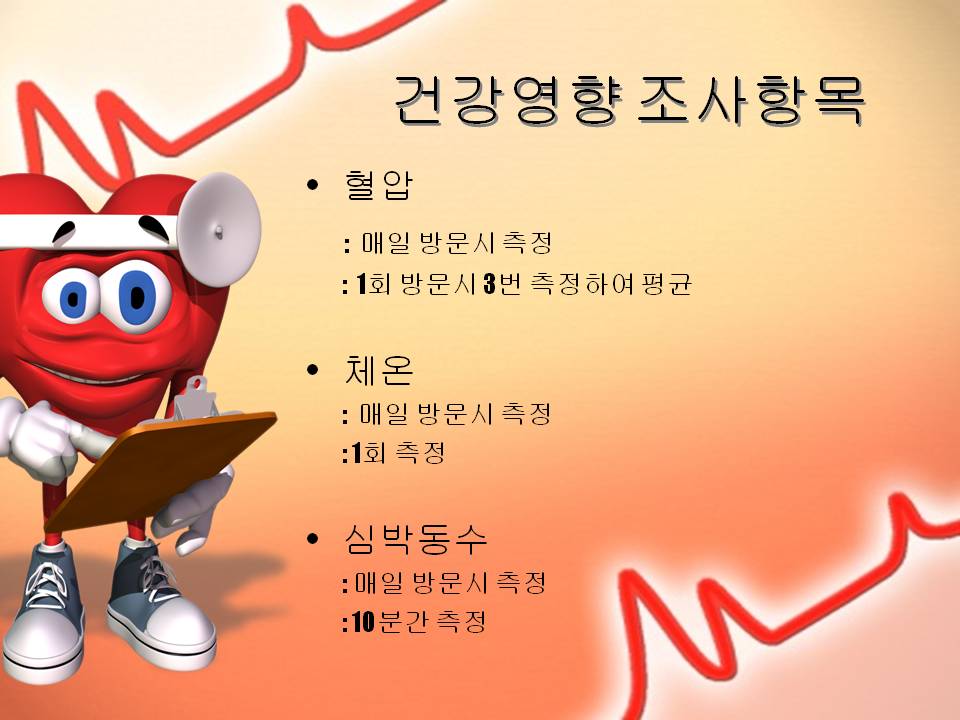 건강영향 조사항목

• 혈압

: 매일 방문시 측정

: 1회 방문시 3번 측정하여 평균

• 체온

: 매일 방문시 측정

:1회 측정

• 심박동수

:매일 방문시 측정

:10분간 측정